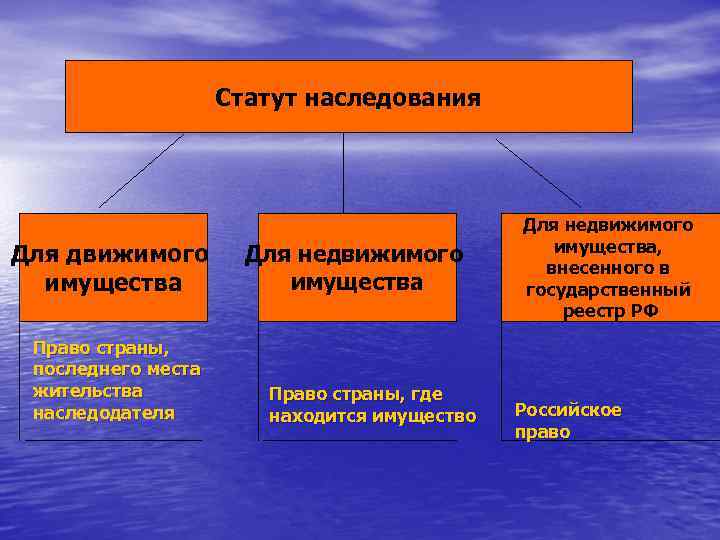 Статут наследования

Для движимого имущества

Право страны, последнего места жительства наследодателя

Для недвижимого имущества

Право страны, где находится имущество

Для недвижимого имущества, внесенного в государственный реестр РФ

Российское право